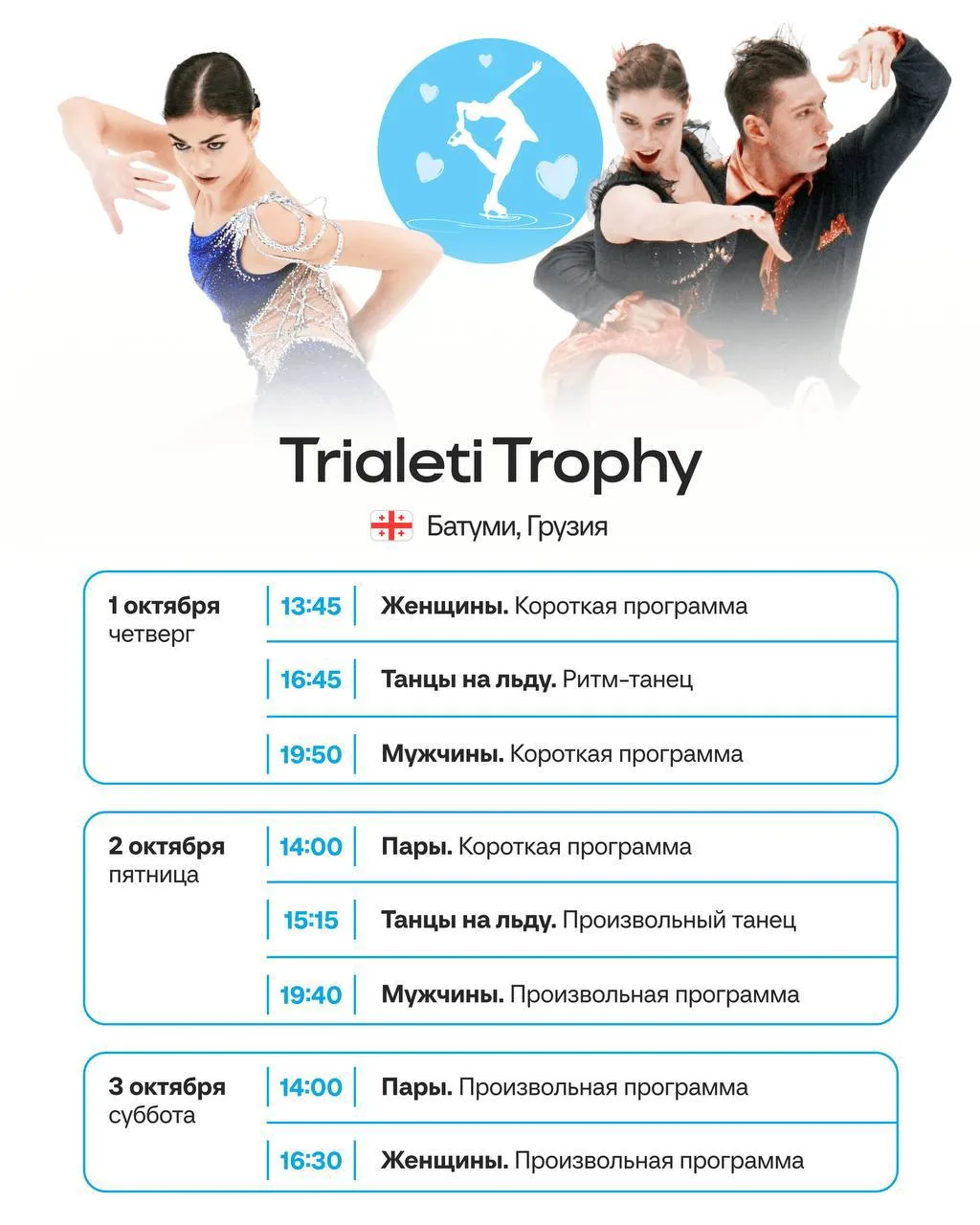 Trialeti Trophy

Батуми, Грузия

1 октября
четверг

13:45 Женщины. Короткая программа

16:45 Танцы на льду. Ритм-танец

19:50 Мужчины. Короткая программа

2 октября
пятница

14:00 Пары. Короткая программа

15:15 Танцы на льду. Произвольный танец

19:40 Мужчины. Произвольная программа

3 октября
суббота

14:00 Пары. Произвольная программа

16:30 Женщины. Произвольная программа